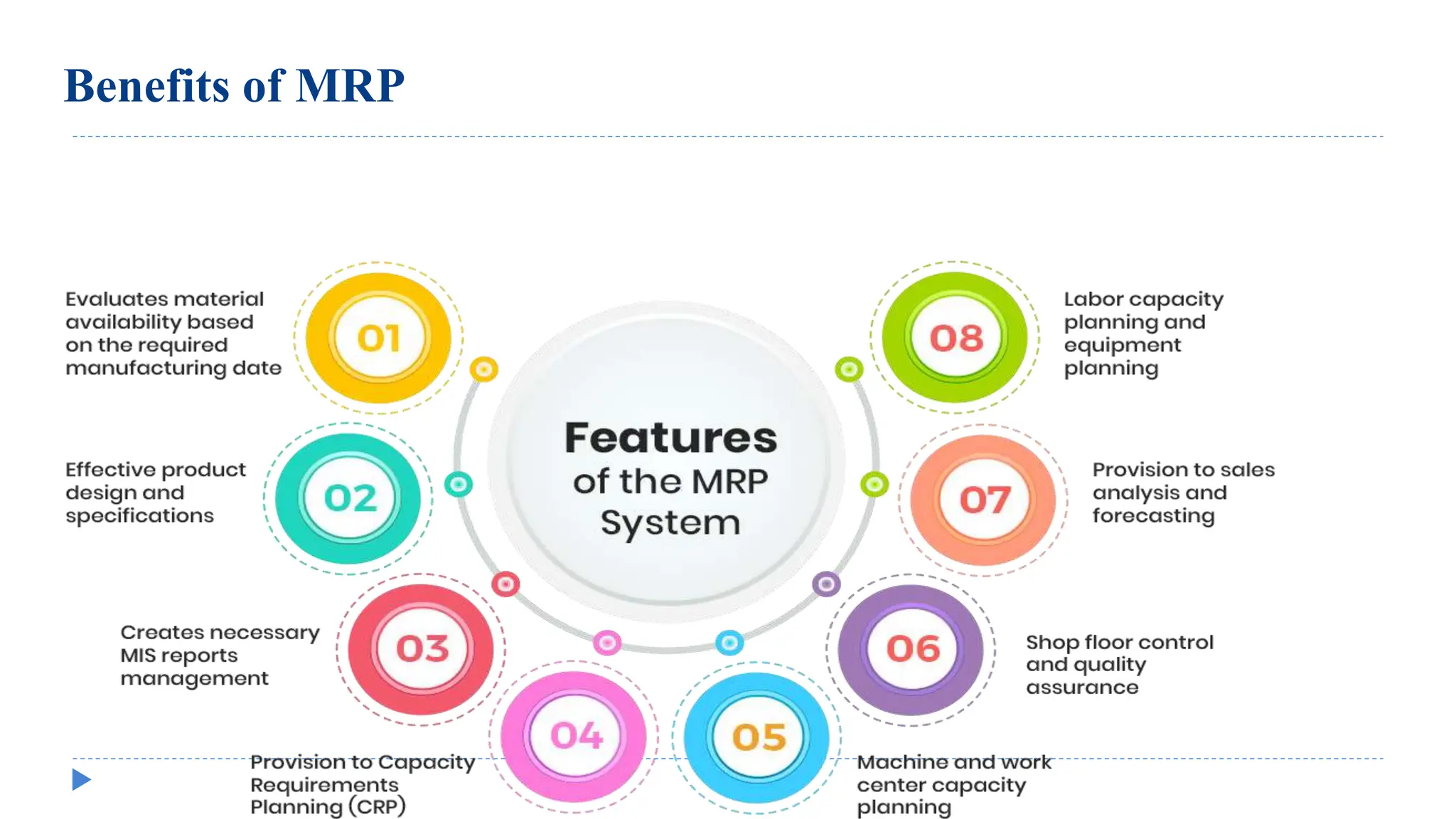 Benefits of MRP

Features of the MRP System

01
Evaluates material availability based on the required manufacturing date

02
Effective product design and specifications

03
Creates necessary MIS reports management

04
Provision to Capacity Requirements Planning (CRP)

05
Machine and work center capacity planning

06
Shop floor control and quality assurance

07
Provision to sales analysis and forecasting

08
Labor capacity planning and equipment planning